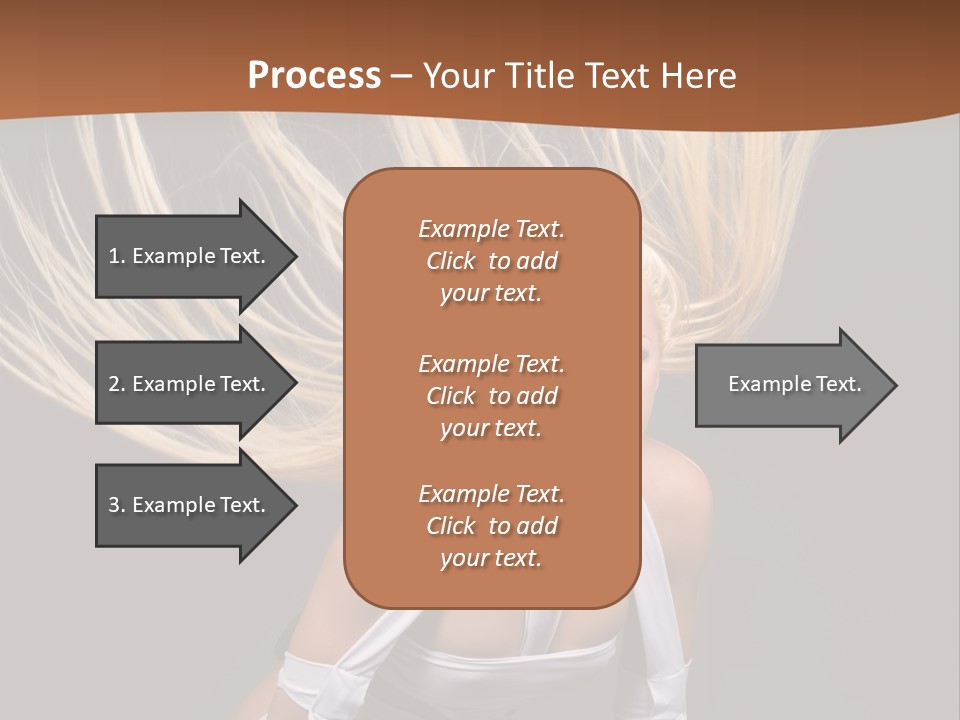 Process – Your Title Text Here

1. Example Text.

2. Example Text.

3. Example Text.

Example Text. Click to add your text.

Example Text. Click to add your text.

Example Text. Click to add your text.

Example Text.